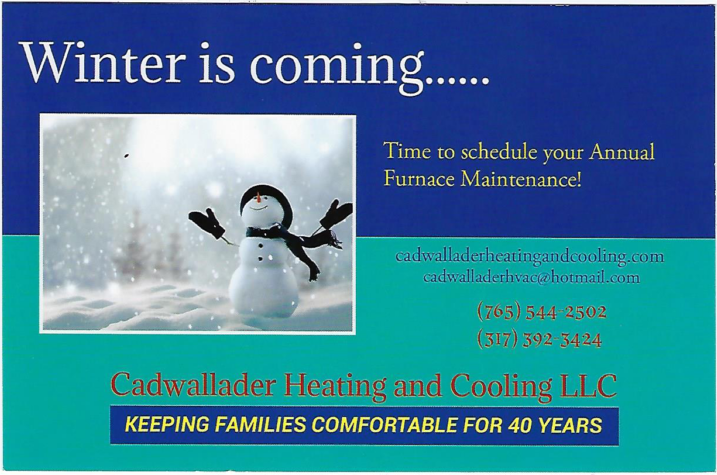 Winter is coming......

Time to schedule your Annual Furnace Maintenance!

cadwalladerheatingandcooling.com
cadwalladerhvac@hotmail.com

(765) 544-2502
(317) 392-3424

Cadwallader Heating and Cooling LLC

KEEPING FAMILIES COMFORTABLE FOR 40 YEARS